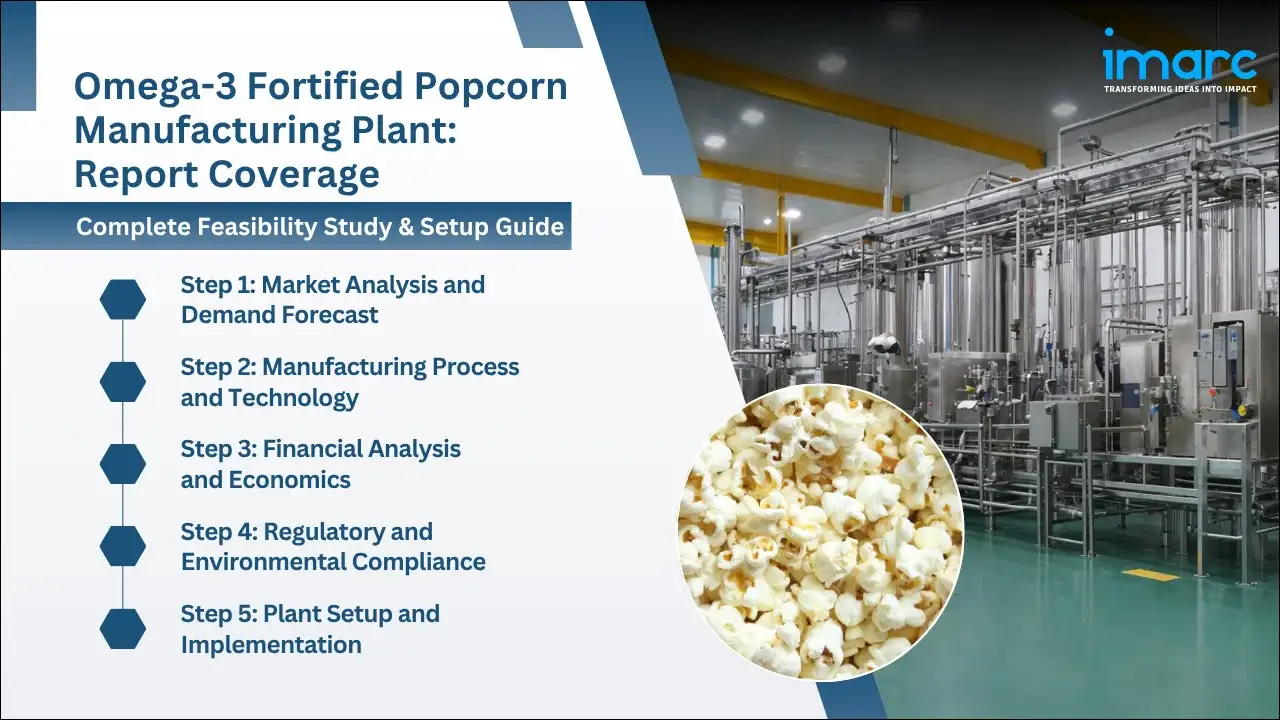 Omega-3 Fortified Popcorn Manufacturing Plant: Report Coverage

Complete Feasibility Study & Setup Guide

Step 1: Market Analysis and Demand Forecast

Step 2: Manufacturing Process and Technology

Step 3: Financial Analysis and Economics

Step 4: Regulatory and Environmental Compliance

Step 5: Plant Setup and Implementation

imarc
TRANSFORMING IDEAS INTO IMPACT